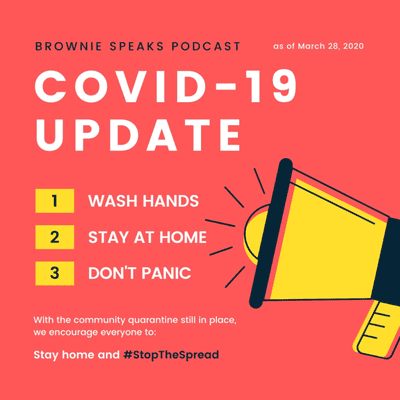 BROWNIE SPEAKS PODCAST

as of March 28, 2020

COVID-19 UPDATE

1 WASH HANDS

2 STAY AT HOME

3 DON'T PANIC

With the community quarantine still in place, we encourage everyone to:

Stay home and #StopTheSpread